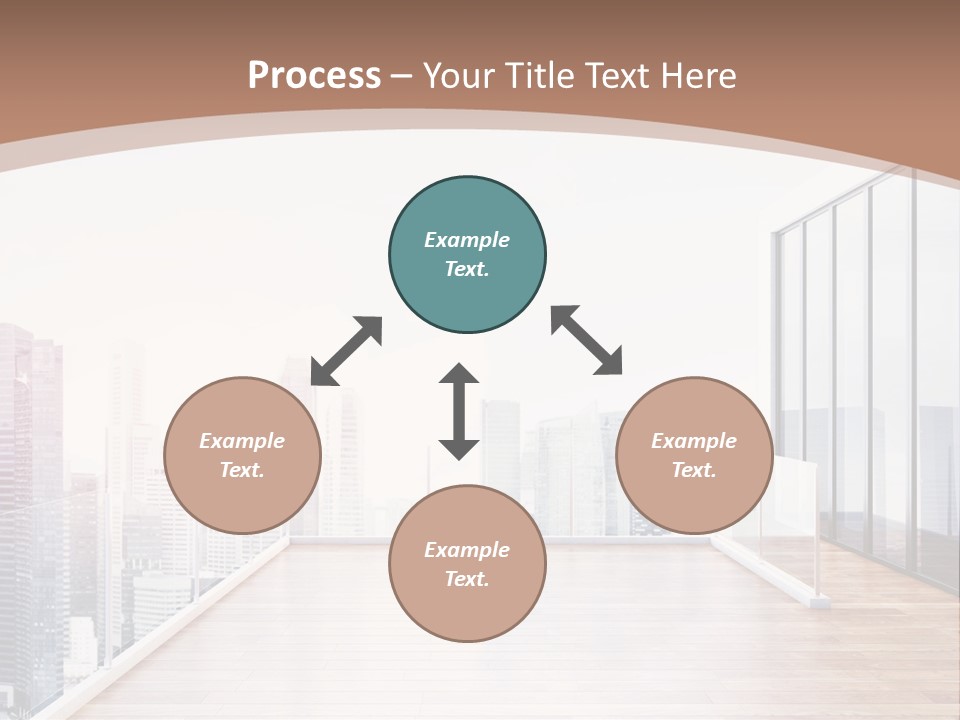 Process – Your Title Text Here

Example Text.

Example Text.

Example Text.

Example Text.